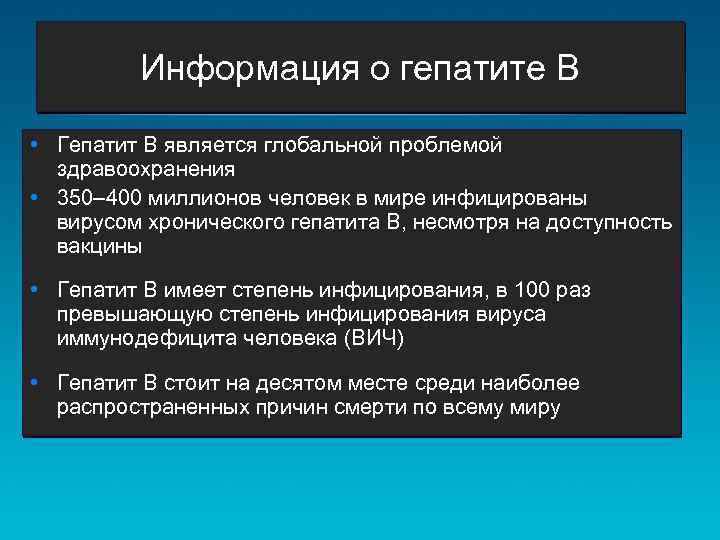 Информация о гепатите В

• Гепатит В является глобальной проблемой здравоохранения
• 350–400 миллионов человек в мире инфицированы вирусом хронического гепатита В, несмотря на доступность вакцины

• Гепатит В имеет степень инфицирования, в 100 раз превышающую степень инфицирования вируса иммунодефицита человека (ВИЧ)

• Гепатит В стоит на десятом месте среди наиболее распространенных причин смерти по всему миру